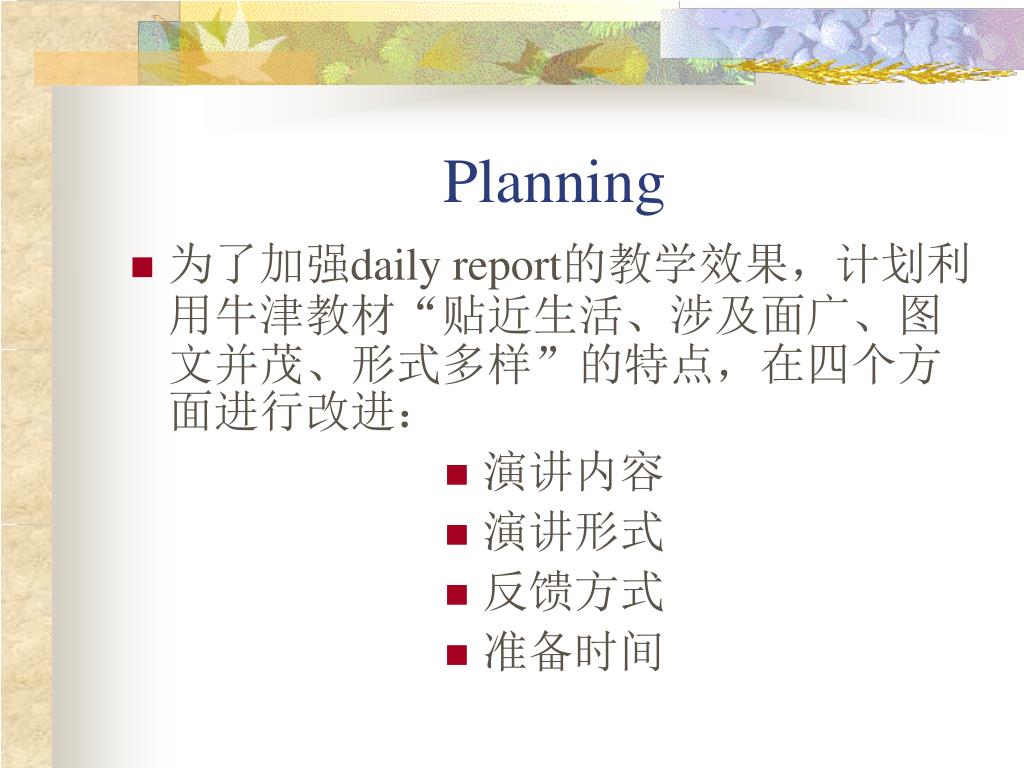 Planning

为了加强daily report的教学效果，计划利用牛津教材“贴近生活、涉及面广、图文并茂、形式多样”的特点，在四个方面进行改进：

演讲内容
演讲形式
反馈方式
准备时间